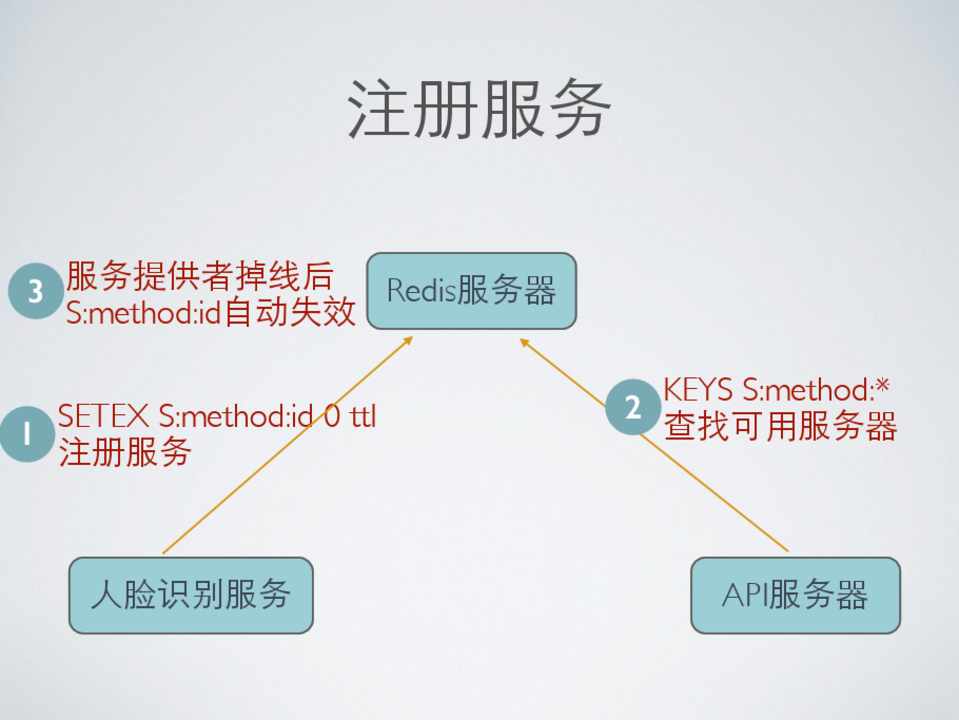 注册服务

3 服务提供者掉线后 S:method:id自动失效

Redis服务器

1 SETEX S:method:id 0 ttl 注册服务

2 KEYS S:method:* 查找可用服务器

人脸识别服务

API服务器